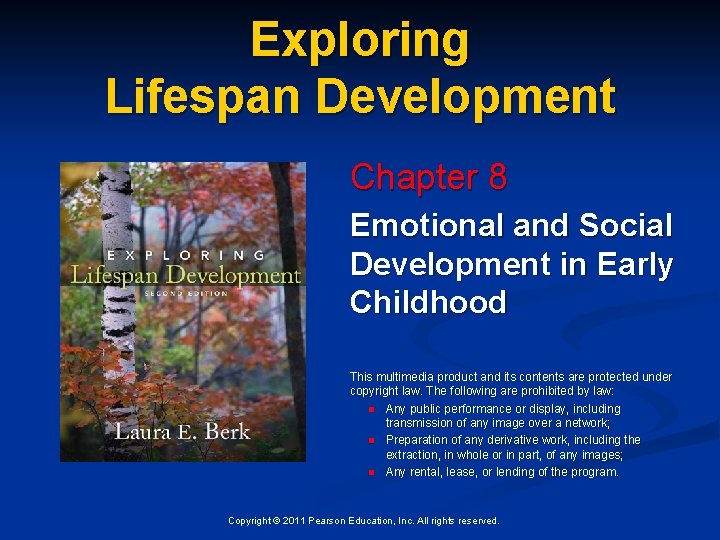 Exploring
Lifespan Development

EXPLORING
Lifespan Development
SECOND EDITION

Laura E. Berk

Chapter 8

Emotional and Social Development in Early Childhood

This multimedia product and its contents are protected under copyright law. The following are prohibited by law:

- Any public performance or display, including transmission of any image over a network;
- Preparation of any derivative work, including the extraction, in whole or in part, of any images;
- Any rental, lease, or lending of the program.

Copyright © 2011 Pearson Education, Inc. All rights reserved.